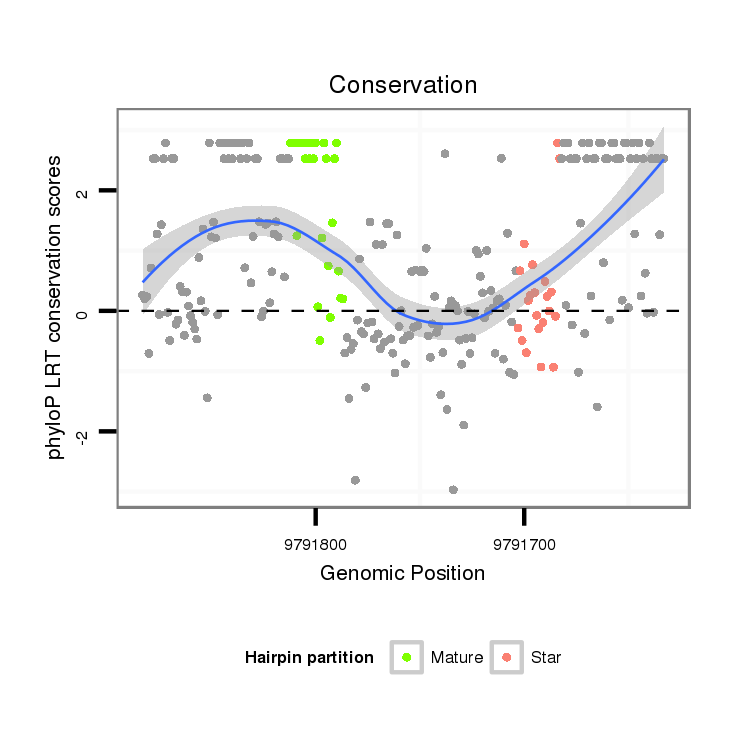 Conservation

phyloP LRT conservation scores

2
0
-2

9791800
9791700

Genomic Position

Hairpin partition
Mature
Star